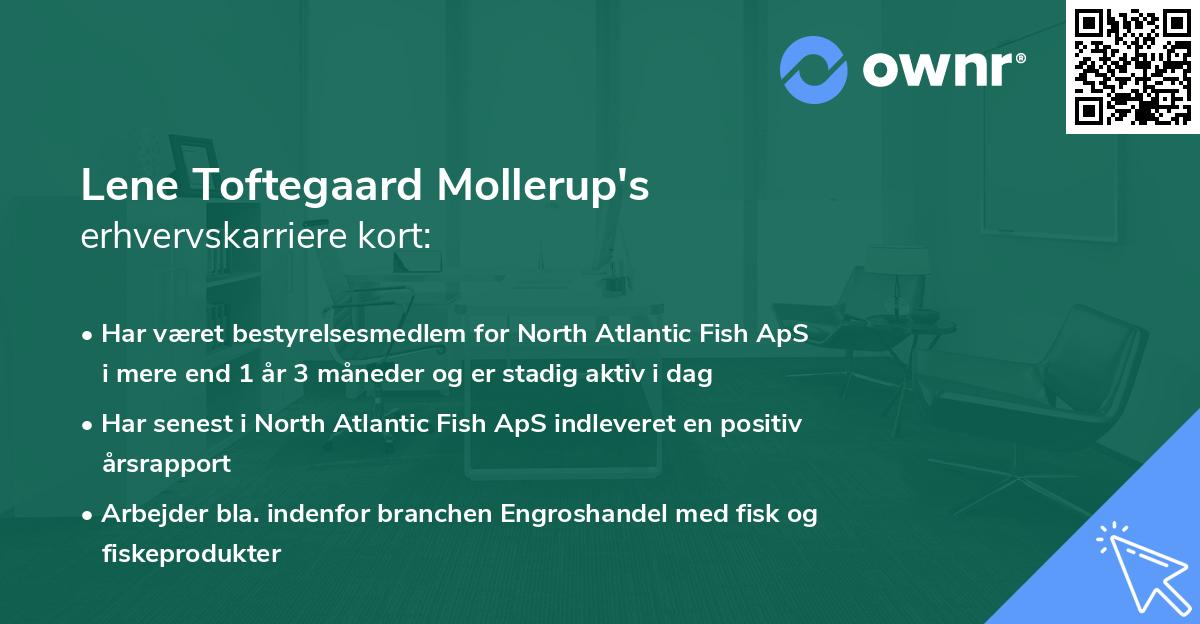 ownr®

Lene Toftegaard Mollerup's
erhvervskarriere kort:

• Har været bestyrelsesmedlem for North Atlantic Fish ApS i mere end 1 år 3 måneder og er stadig aktiv i dag
• Har senest i North Atlantic Fish ApS indleveret en positiv årsrapport
• Arbejder bla. indenfor branchen Engroshandel med fisk og fiskeprodukter